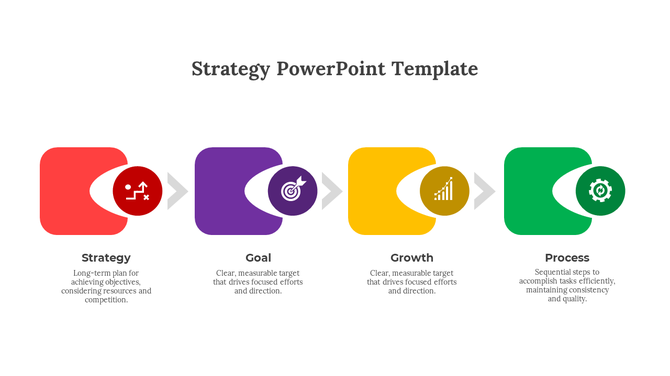 Strategy PowerPoint Template

Strategy

Long-term plan for achieving objectives, considering resources and competition.

Goal

Clear, measurable target that drives focused efforts and direction.

Growth

Clear, measurable target that drives focused efforts and direction.

Process

Sequential steps to accomplish tasks efficiently, maintaining consistency and quality.